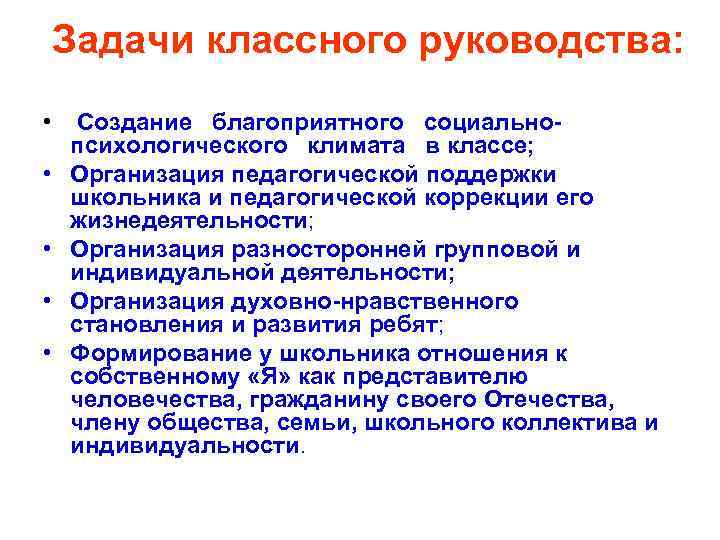 Задачи классного руководства:

• Создание благоприятного социально-психологического климата в классе;
• Организация педагогической поддержки школьника и педагогической коррекции его жизнедеятельности;
• Организация разносторонней групповой и индивидуальной деятельности;
• Организация духовно-нравственного становления и развития ребят;
• Формирование у школьника отношения к собственному «Я» как представителю человечества, гражданину своего Отечества, члену общества, семьи, школьного коллектива и индивидуальности.